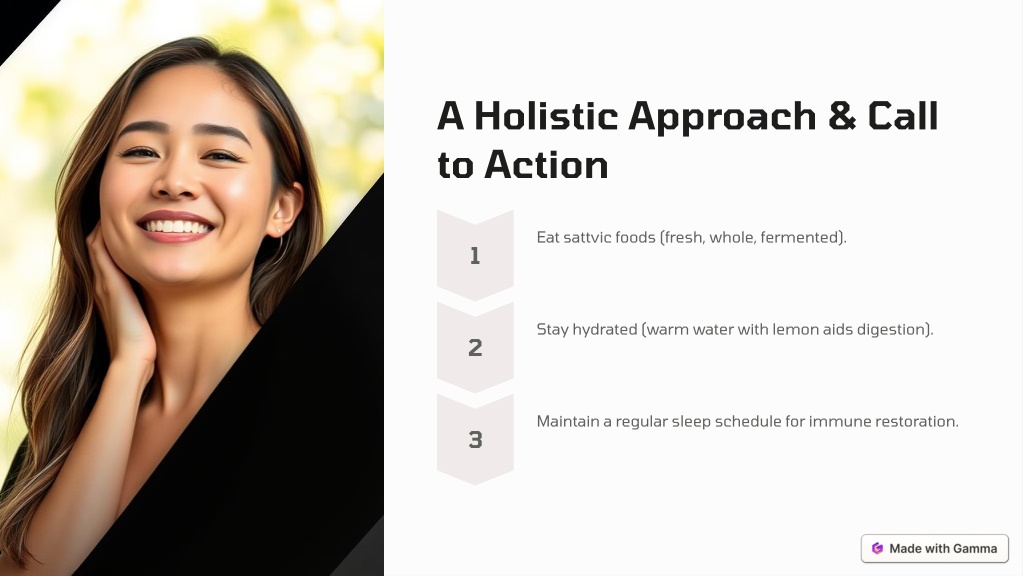 A Holistic Approach & Call to Action

1

Eat sattvic foods (fresh, whole, fermented).

2

Stay hydrated (warm water with lemon aids digestion).

3

Maintain a regular sleep schedule for immune restoration.

Made with Gamma